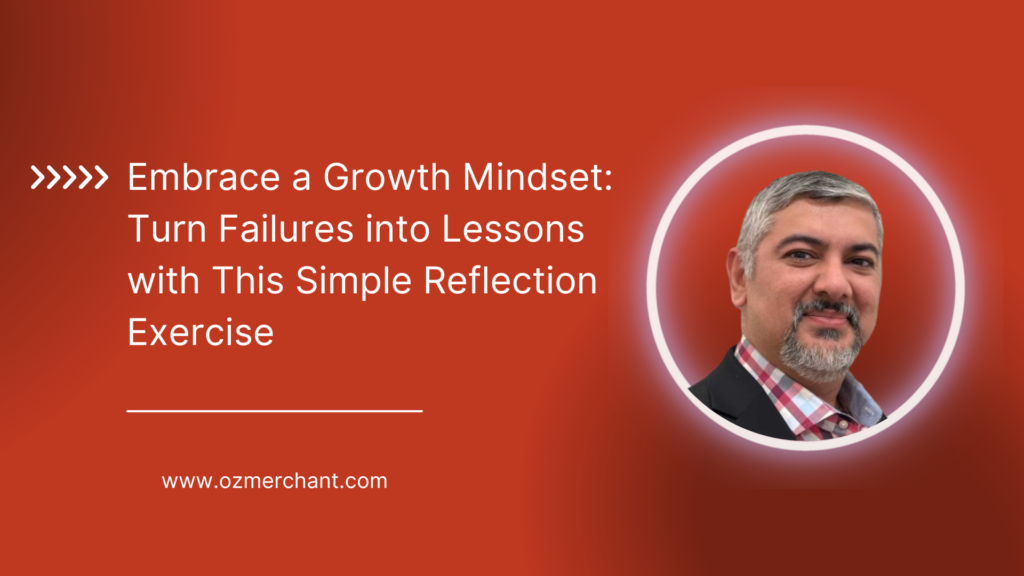 Embrace a Growth Mindset: Turn Failures into Lessons with This Simple Reflection Exercise

www.ozmerchant.com